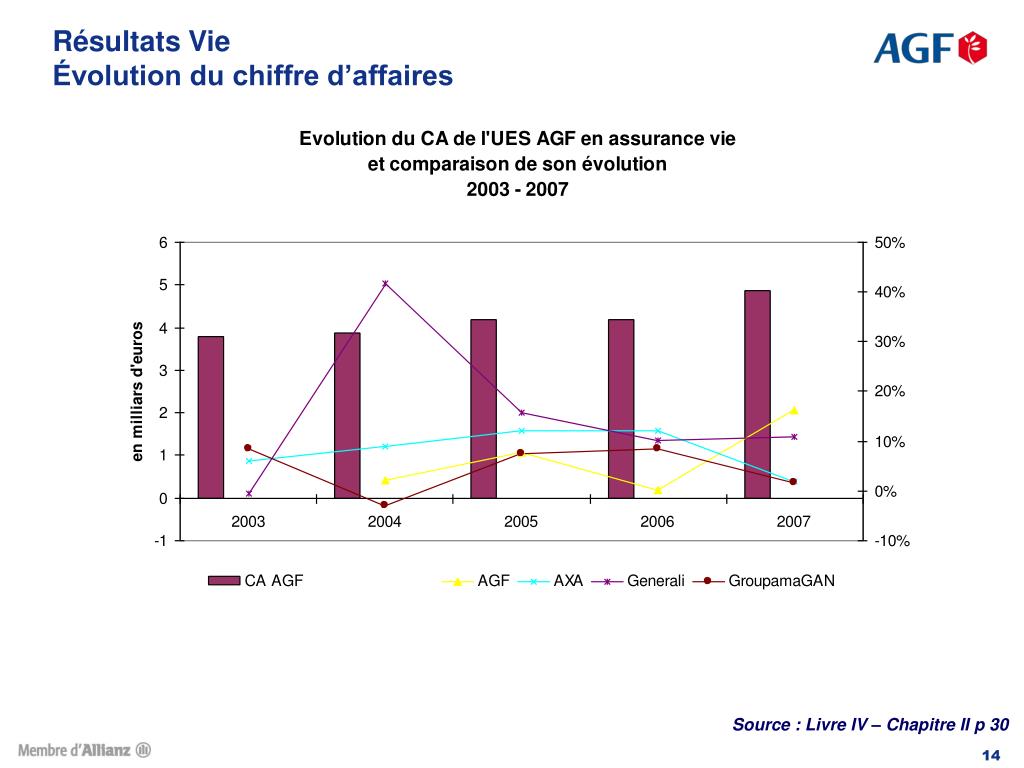 Résultats Vie
Évolution du chiffre d'affaires

AGF

Evolution du CA de l'UES AGF en assurance vie
et comparaison de son évolution
2003 - 2007

en milliars d'euros

6
5
4
3
2
1
0
-1

50%
40%
30%
20%
10%
0%
-10%

2003
2004
2005
2006
2007

CA AGF
AGF
AXA
Generali
GroupamaGAN

Source : Livre IV – Chapitre II p 30

Membre d'Allianz

14